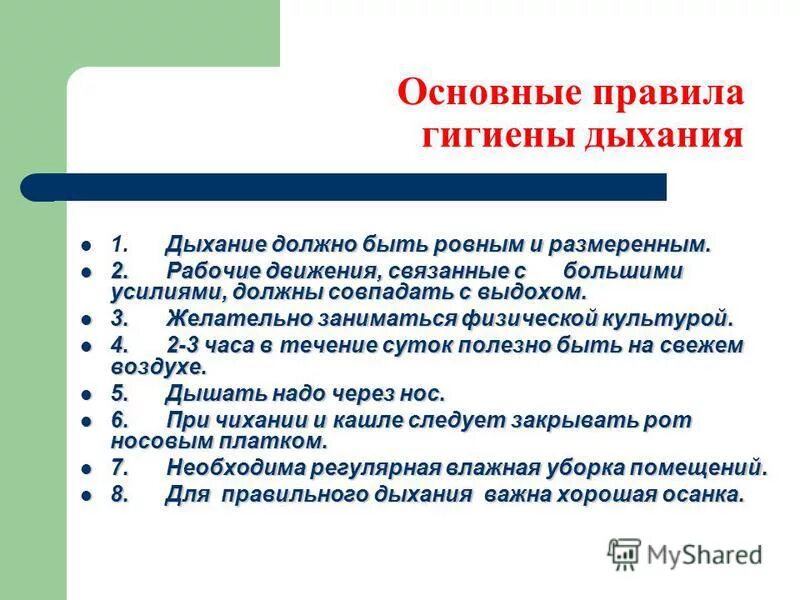 Основные правила гигиены дыхания

- 1. Дыхание должно быть ровным и размеренным.
- 2. Рабочие движения, связанные с большими усилиями, должны совпадать с выдохом.
- 3. Желательно заниматься физической культурой.
- 4. 2-3 часа в течение суток полезно быть на свежем воздухе.
- 5. Дышать надо через нос.
- 6. При чихании и кашле следует закрывать рот носовым платком.
- 7. Необходима регулярная влажная уборка помещений.
- 8. Для правильного дыхания важна хорошая осанка.

MyShared